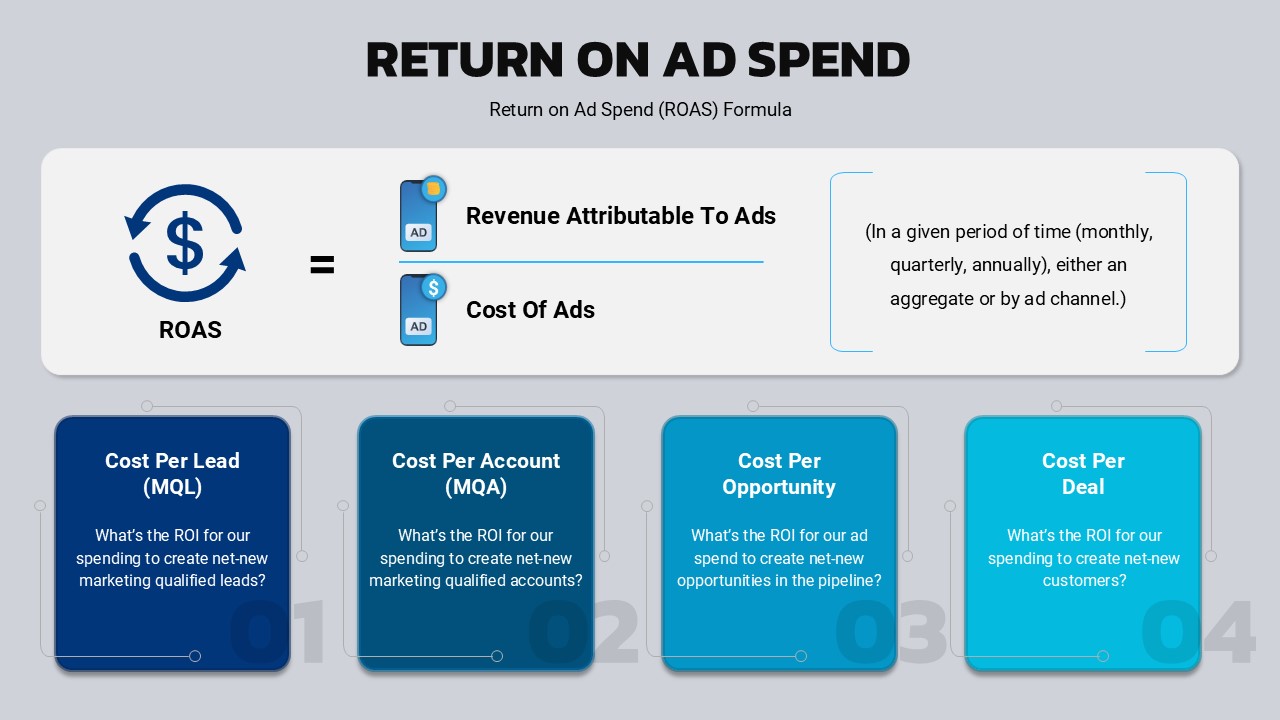 RETURN ON AD SPEND

Return on Ad Spend (ROAS) Formula

ROAS

=

AD

Revenue Attributable To Ads

AD

Cost Of Ads

(In a given period of time (monthly, quarterly, annually), either an aggregate or by ad channel.)

Cost Per Lead (MQL)

What's the ROI for our spending to create net-new marketing qualified leads?

01

Cost Per Account (MQA)

What's the ROI for our spending to create net-new marketing qualified accounts?

02

Cost Per Opportunity

What's the ROI for our ad spend to create net-new opportunities in the pipeline?

03

Cost Per Deal

What's the ROI for our spending to create net-new customers?

04